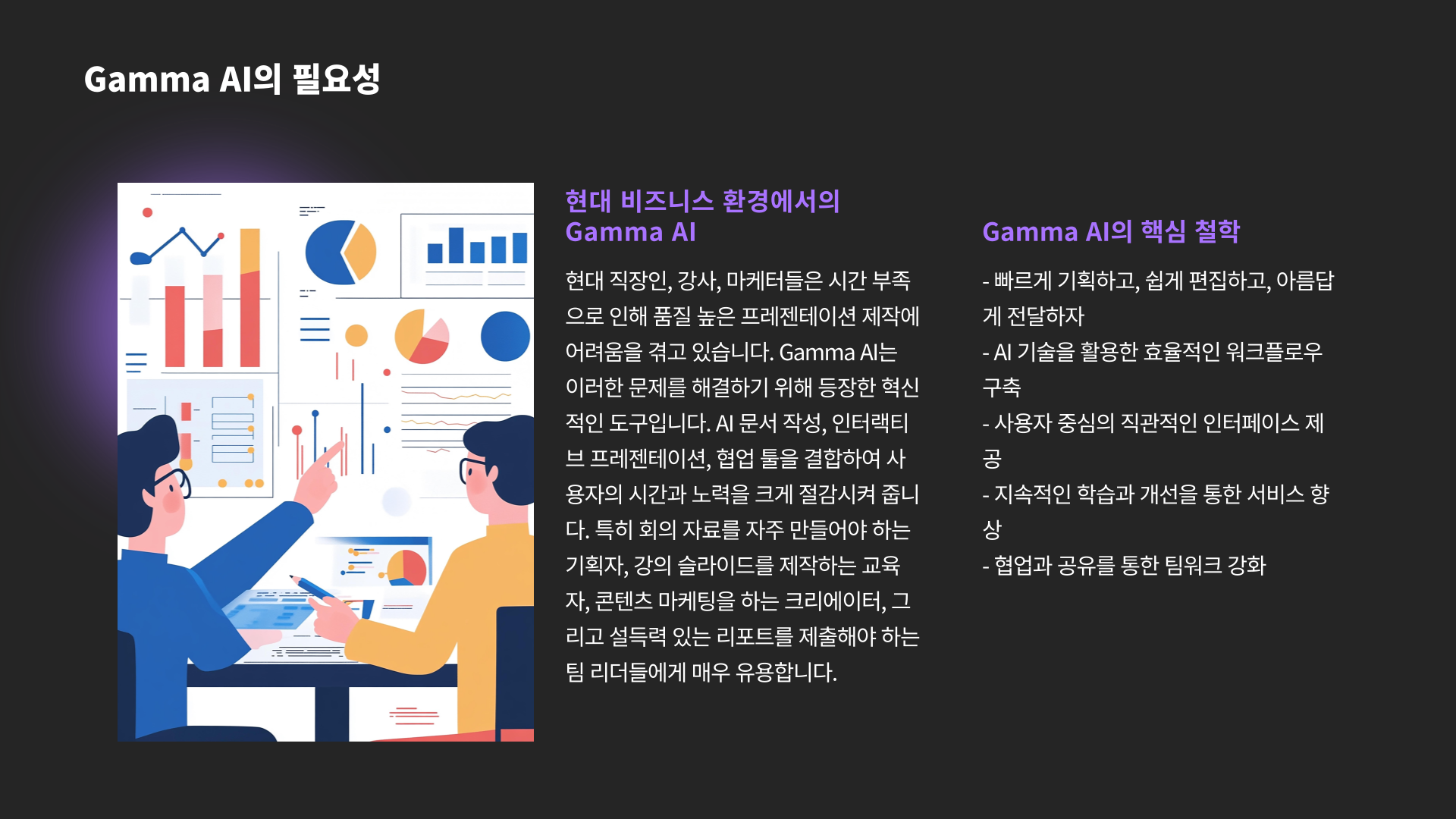 Gamma AI의 필요성

현대 비즈니스 환경에서의 Gamma AI

현대 직장인, 강사, 마케터들은 시간 부족으로 인해 품질 높은 프레젠테이션 제작에 어려움을 겪고 있습니다. Gamma AI는 이러한 문제를 해결하기 위해 등장한 혁신적인 도구입니다. AI 문서 작성, 인터랙티브 프레젠테이션, 협업 툴을 결합하여 사용자의 시간과 노력을 크게 절감시켜 줍니다. 특히 회의 자료를 자주 만들어야 하는 기획자, 강의 슬라이드를 제작하는 교육자, 콘텐츠 마케팅을 하는 크리에이터, 그리고 설득력 있는 리포트를 제출해야 하는 팀 리더들에게 매우 유용합니다.

Gamma AI의 핵심 철학

- 빠르게 기획하고, 쉽게 편집하고, 아름답게 전달하자
- AI 기술을 활용한 효율적인 워크플로우 구축
- 사용자 중심의 직관적인 인터페이스 제공
- 지속적인 학습과 개선을 통한 서비스 향상
- 협업과 공유를 통한 팀워크 강화